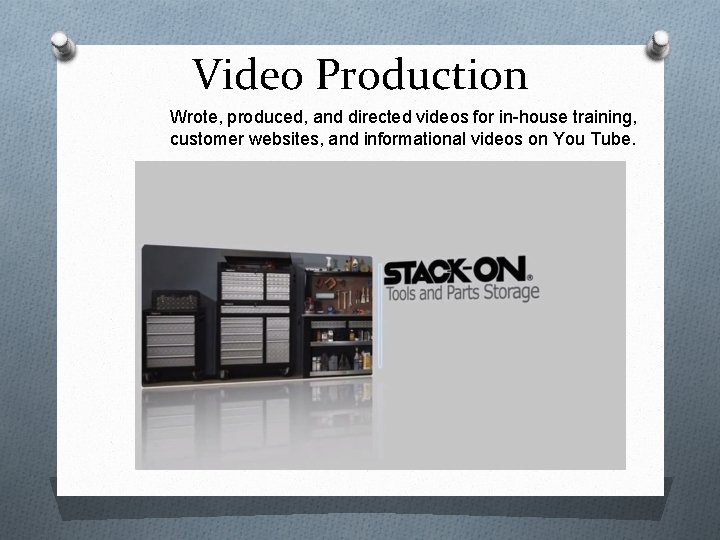 Video Production

Wrote, produced, and directed videos for in-house training, customer websites, and informational videos on You Tube.

STACK-ON®
Tools and Parts Storage